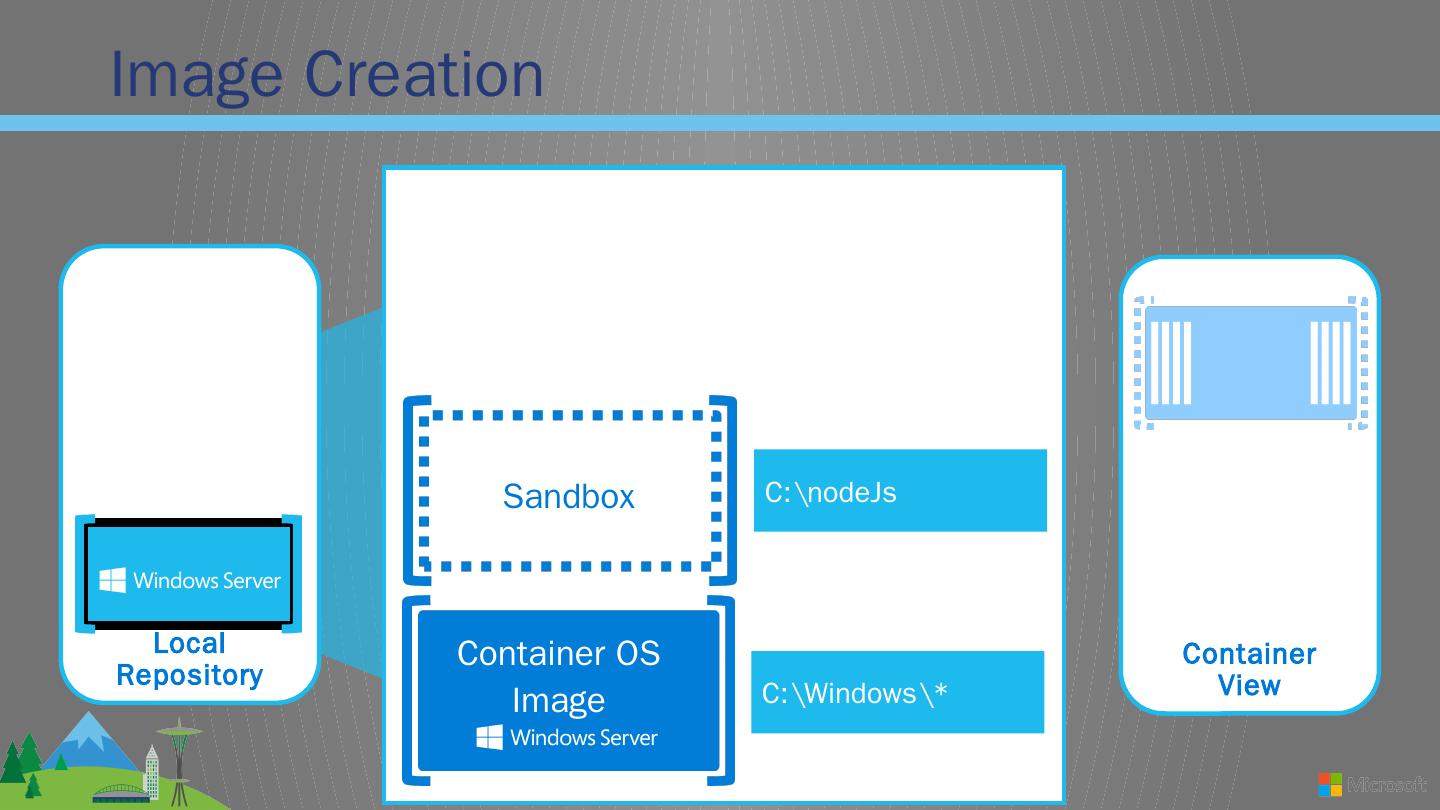 Image Creation

Windows Server

Local Repository

Sandbox

C:\nodeJs

Container OS Image

Windows Server

C:\Windows\*

Container View

Microsoft